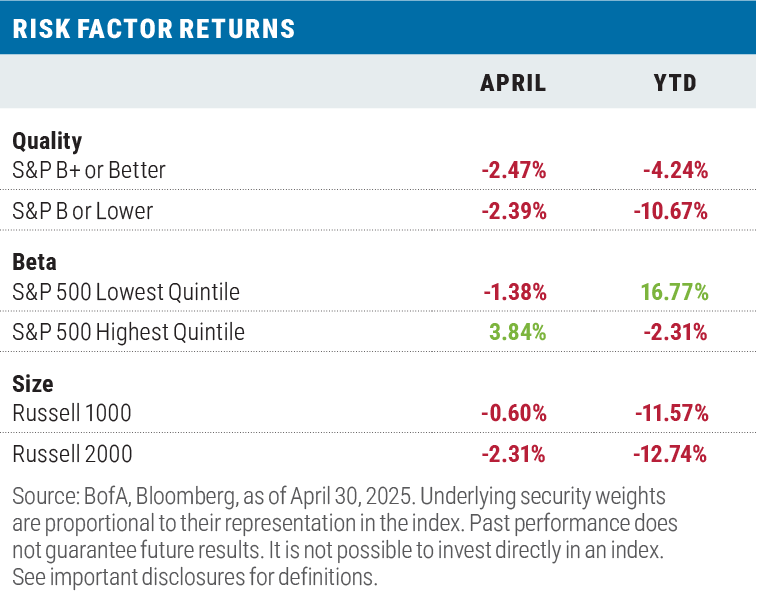 RISK FACTOR RETURNS

| | APRIL | YTD |
|---|---|---|
| **Quality** | | |
| S&P B+ or Better | -2.47% | -4.24% |
| S&P B or Lower | -2.39% | -10.67% |
| **Beta** | | |
| S&P 500 Lowest Quintile | -1.38% | 16.77% |
| S&P 500 Highest Quintile | 3.84% | -2.31% |
| **Size** | | |
| Russell 1000 | -0.60% | -11.57% |
| Russell 2000 | -2.31% | -12.74% |

Source: BofA, Bloomberg, as of April 30, 2025. Underlying security weights are proportional to their representation in the index. Past performance does not guarantee future results. It is not possible to invest directly in an index. See important disclosures for definitions.